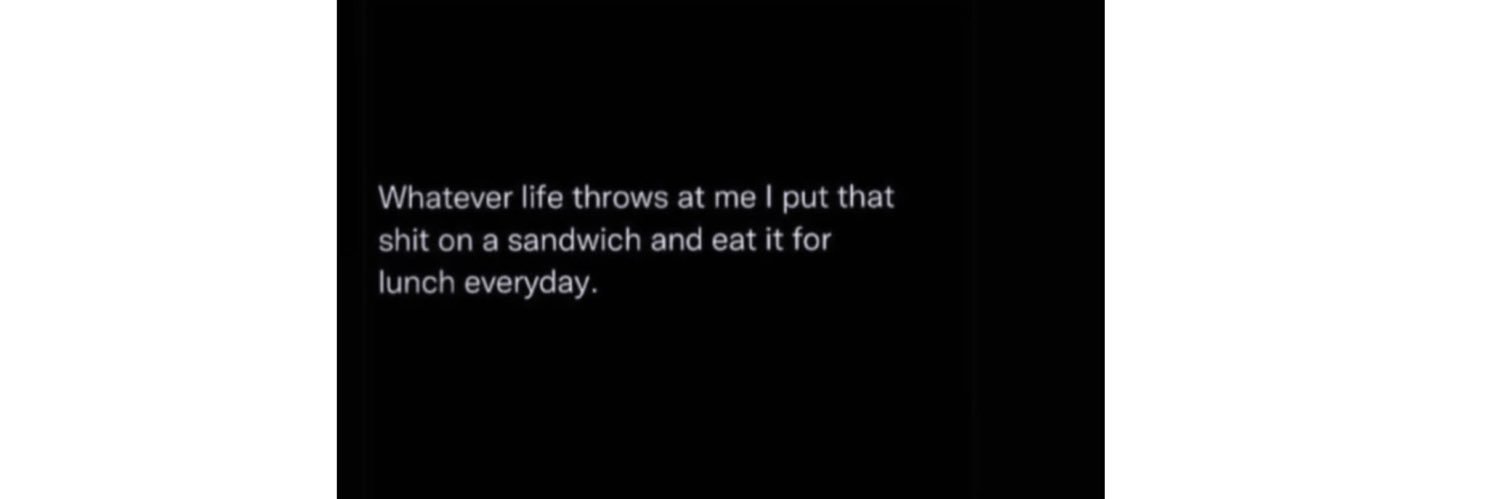 Whatever life throws at me I put that shit on a sandwich and eat it for lunch everyday.